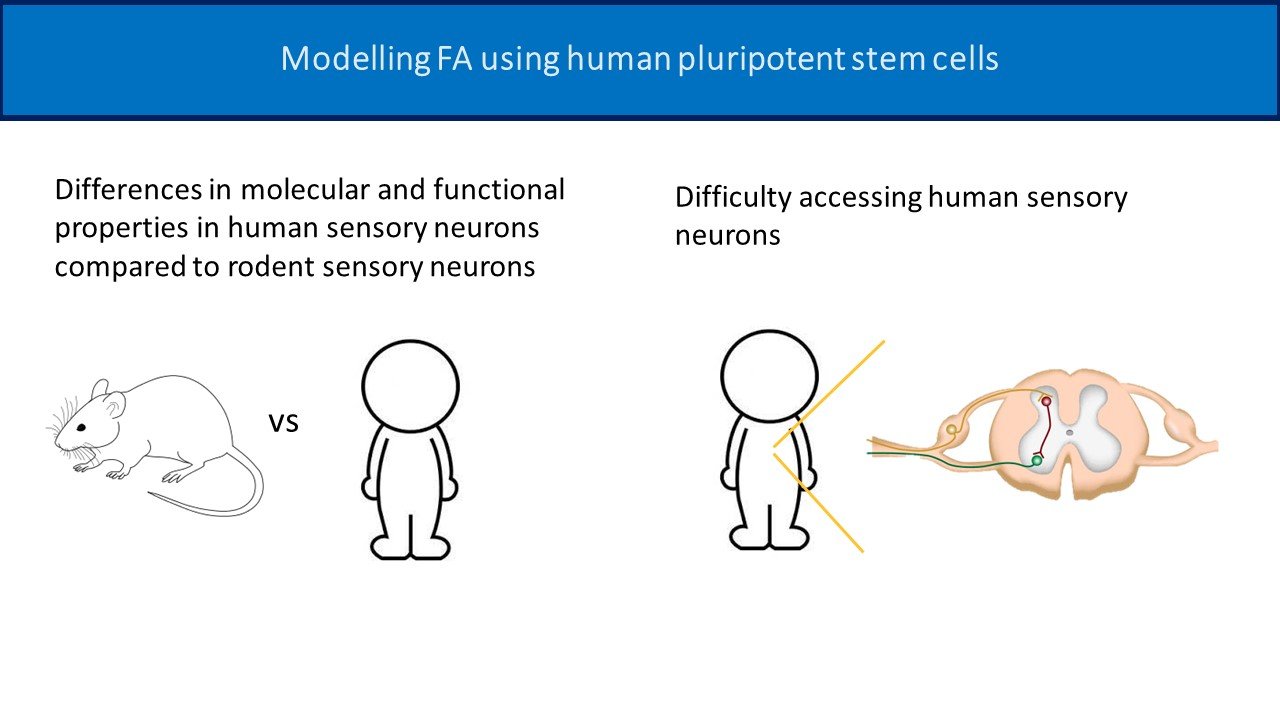 Modelling FA using human pluripotent stem cells

Differences in molecular and functional properties in human sensory neurons compared to rodent sensory neurons

vs

Difficulty accessing human sensory neurons